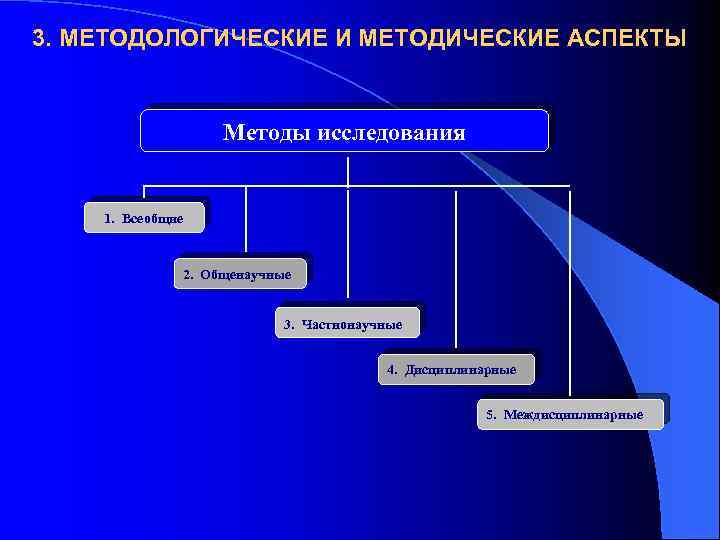 3. МЕТОДОЛОГИЧЕСКИЕ И МЕТОДИЧЕСКИЕ АСПЕКТЫ

Методы исследования

1. Всеобщие

2. Общенаучные

3. Частнонаучные

4. Дисциплинарные

5. Междисциплинарные